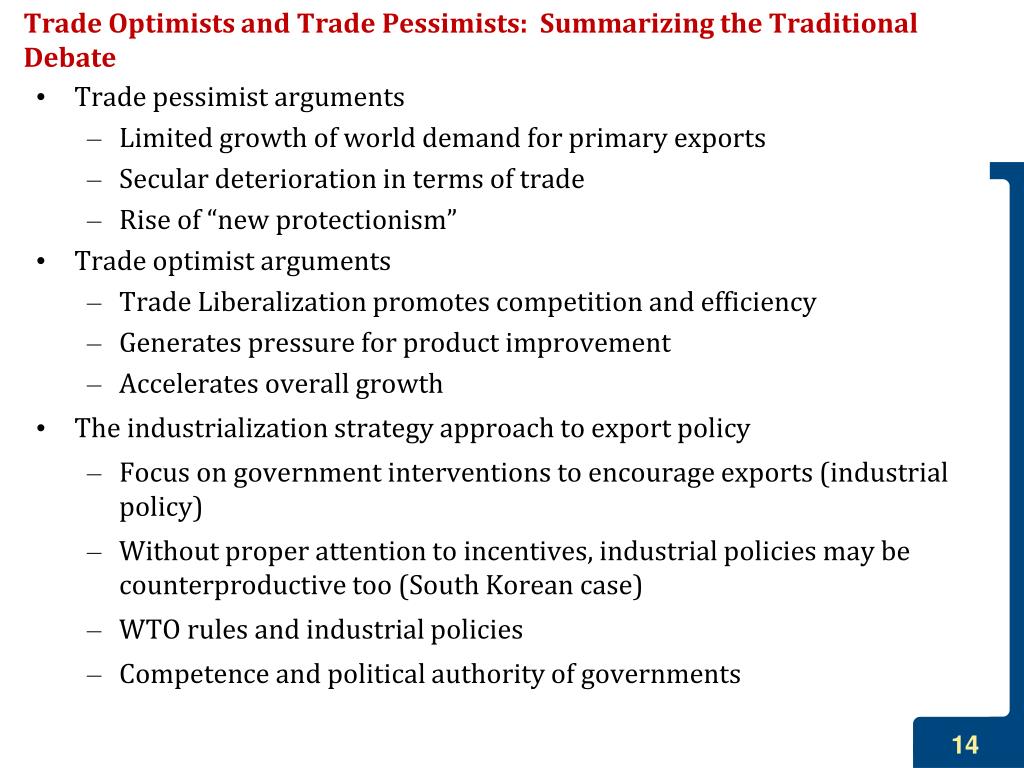 Trade Optimists and Trade Pessimists: Summarizing the Traditional Debate

• Trade pessimist arguments
  – Limited growth of world demand for primary exports
  – Secular deterioration in terms of trade
  – Rise of “new protectionism”
• Trade optimist arguments
  – Trade Liberalization promotes competition and efficiency
  – Generates pressure for product improvement
  – Accelerates overall growth
• The industrialization strategy approach to export policy
  – Focus on government interventions to encourage exports (industrial policy)
  – Without proper attention to incentives, industrial policies may be counterproductive too (South Korean case)
  – WTO rules and industrial policies
  – Competence and political authority of governments

14